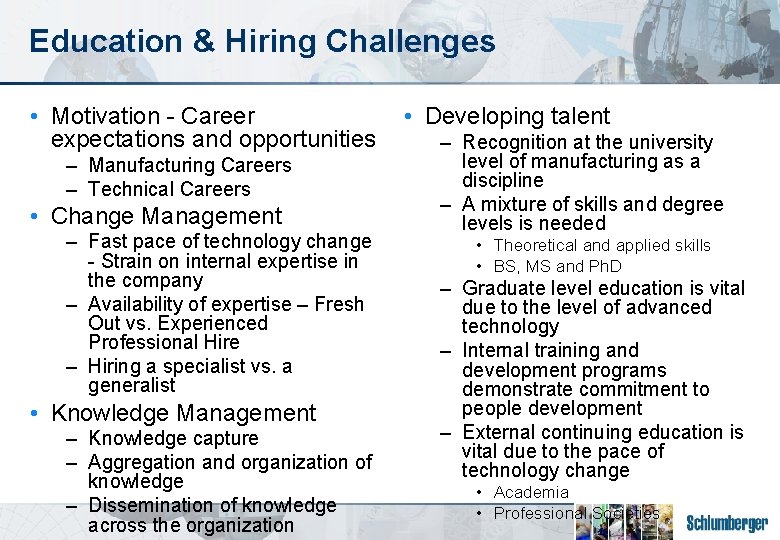 Education & Hiring Challenges

• Motivation - Career expectations and opportunities
– Manufacturing Careers
– Technical Careers
• Change Management
– Fast pace of technology change - Strain on internal expertise in the company
– Availability of expertise – Fresh Out vs. Experienced Professional Hire
– Hiring a specialist vs. a generalist
• Knowledge Management
– Knowledge capture
– Aggregation and organization of knowledge
– Dissemination of knowledge across the organization

• Developing talent
– Recognition at the university level of manufacturing as a discipline
– A mixture of skills and degree levels is needed
• Theoretical and applied skills
• BS, MS and PhD
– Graduate level education is vital due to the level of advanced technology
– Internal training and development programs demonstrate commitment to people development
– External continuing education is vital due to the pace of technology change
• Academia
• Professional Societies

Schlumberger